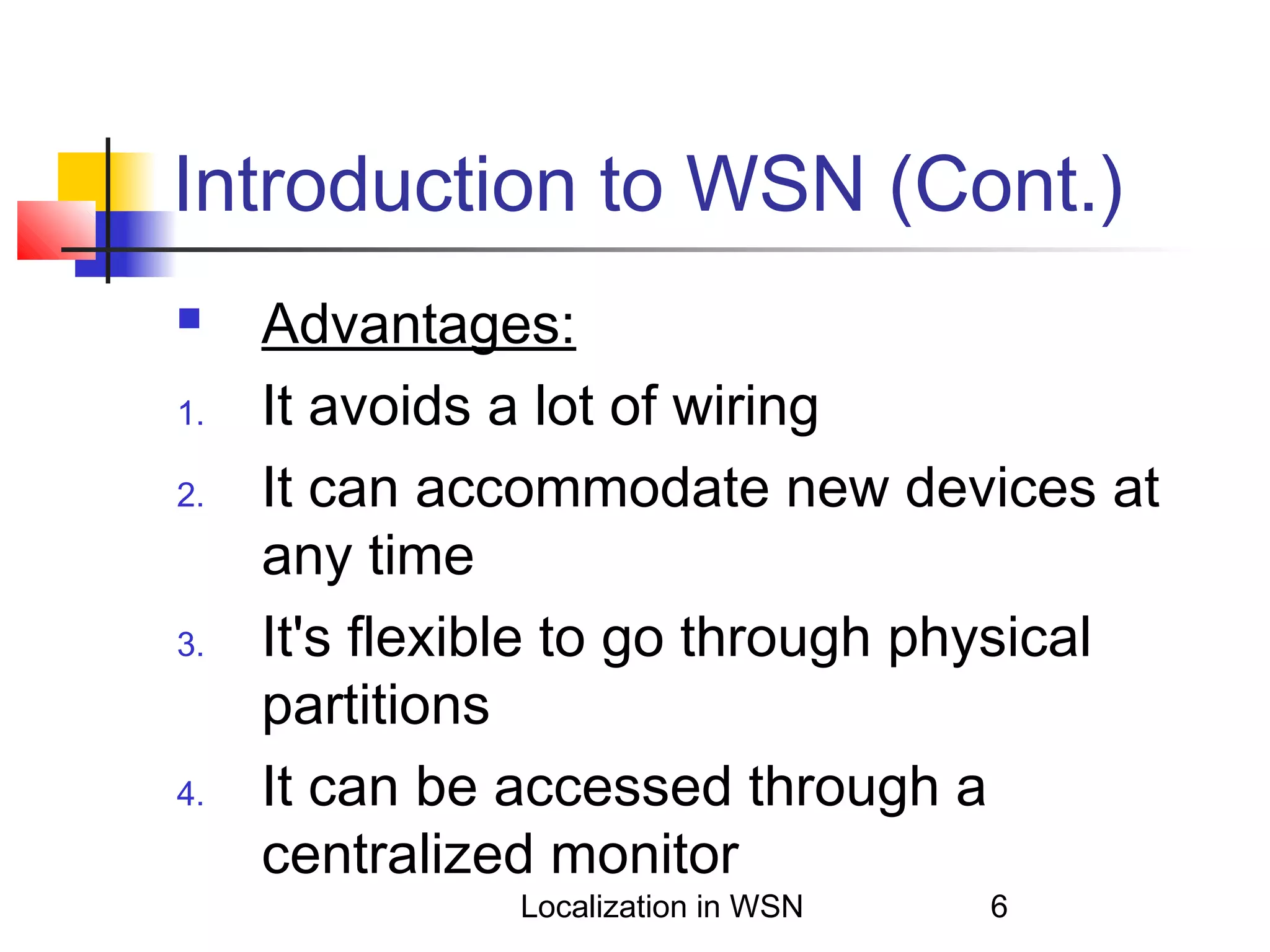 Introduction to WSN (Cont.)

Advantages:
1. It avoids a lot of wiring
2. It can accommodate new devices at any time
3. It's flexible to go through physical partitions
4. It can be accessed through a centralized monitor

Localization in WSN 6